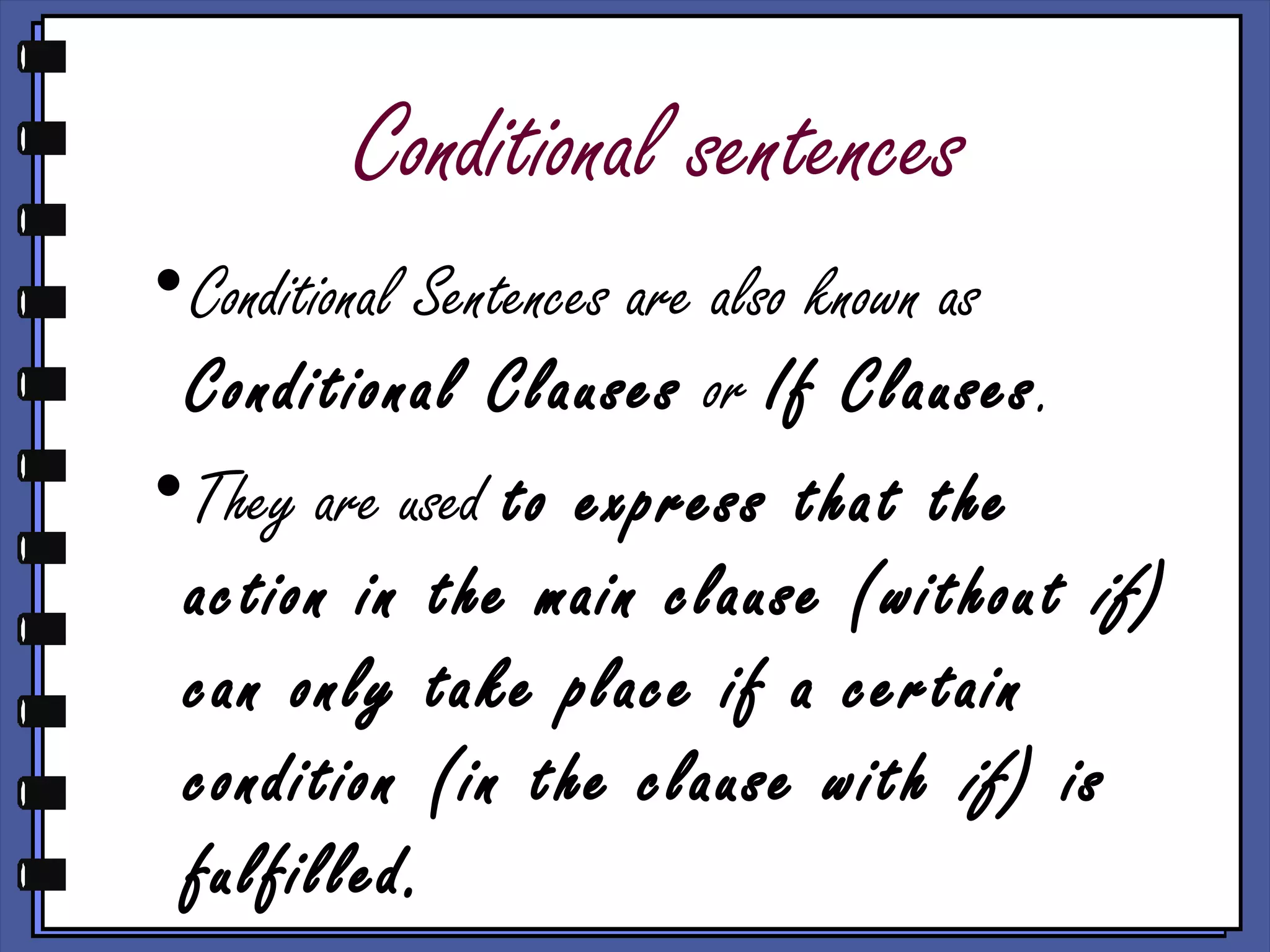 Conditional sentences

• Conditional Sentences are also known as Conditional Clauses or If Clauses.

• They are used to express that the action in the main clause (without if) can only take place if a certain condition (in the clause with if) is fulfilled.